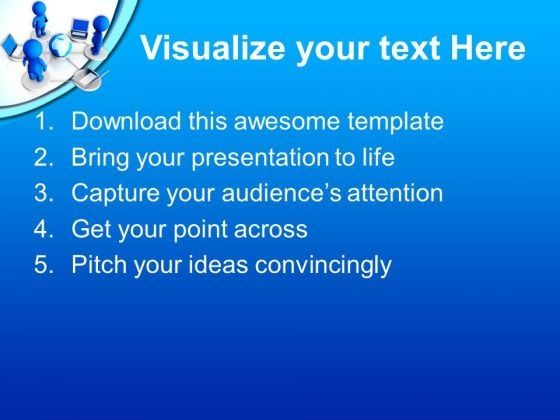 Visualize your text Here

1. Download this awesome template
2. Bring your presentation to life
3. Capture your audience’s attention
4. Get your point across
5. Pitch your ideas convincingly